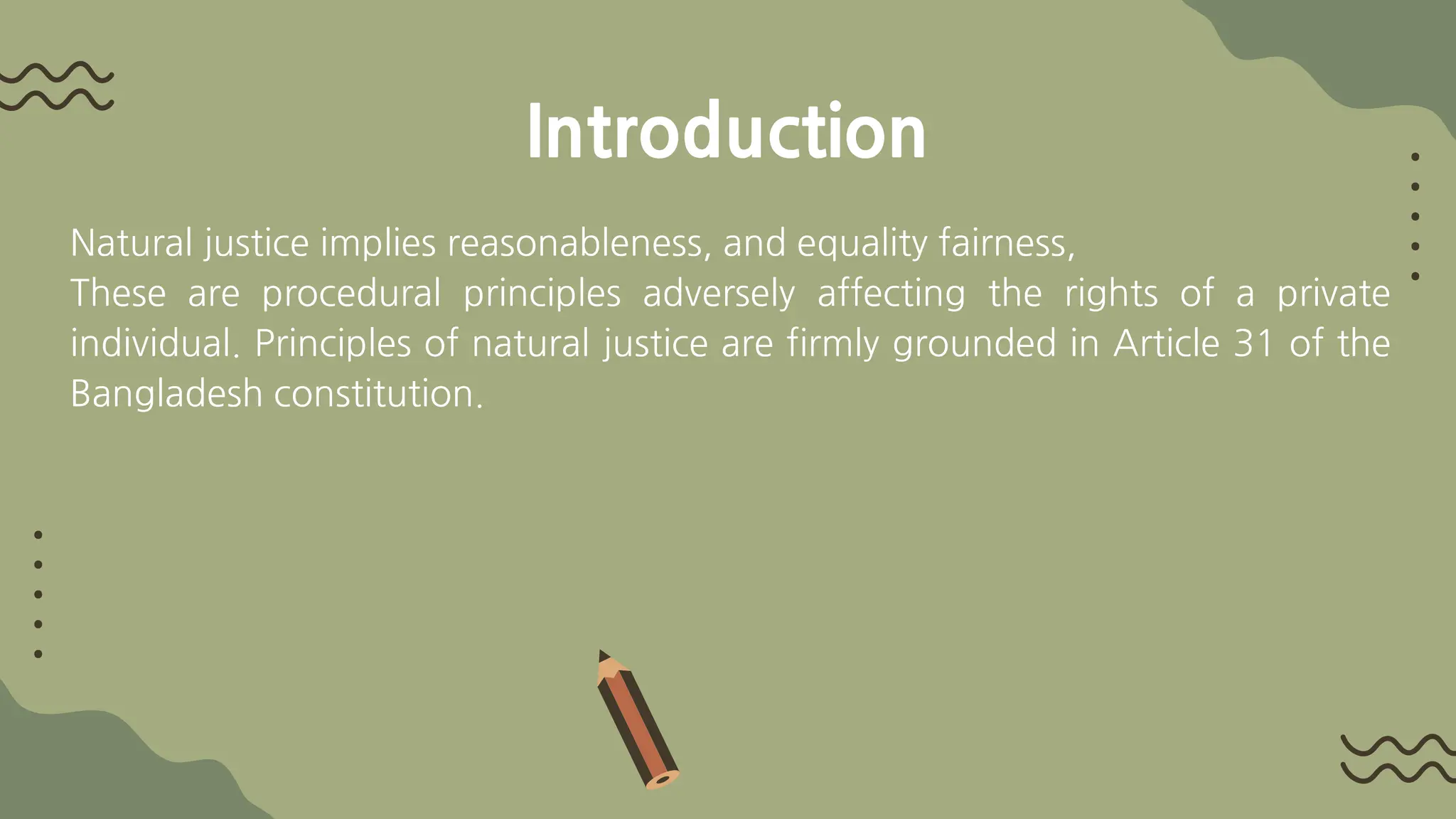 Introduction

Natural justice implies reasonableness, and equality fairness,
These are procedural principles adversely affecting the rights of a private individual. Principles of natural justice are firmly grounded in Article 31 of the Bangladesh constitution.